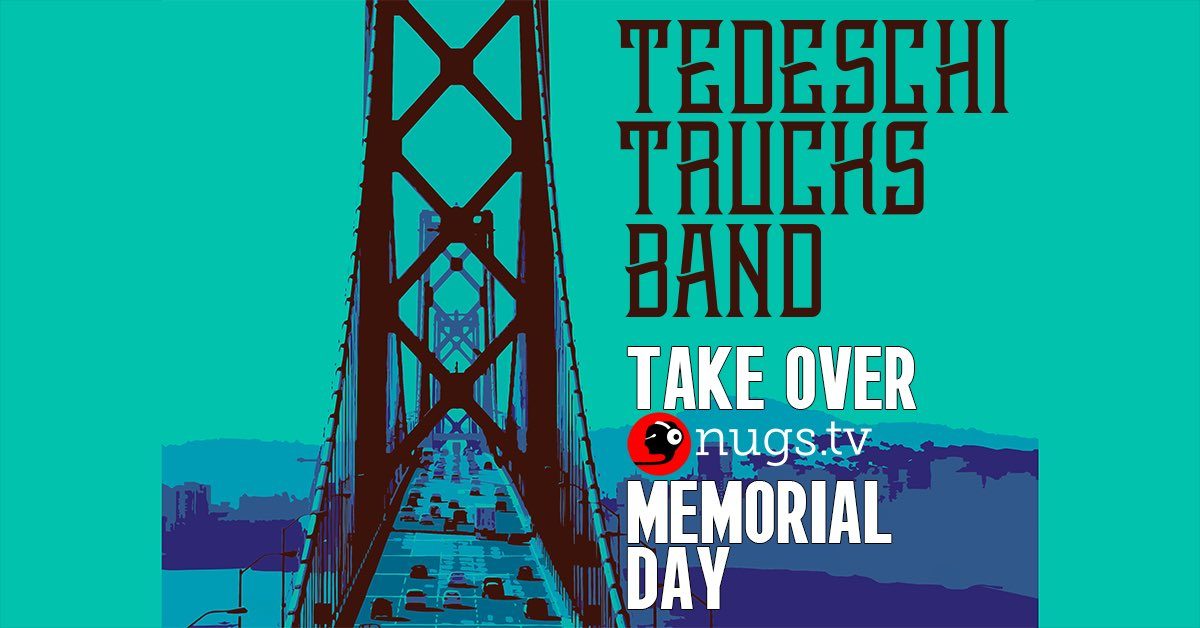 TEDESCHI TRUCKS BAND

TAKE OVER

nugs.tv

MEMORIAL DAY